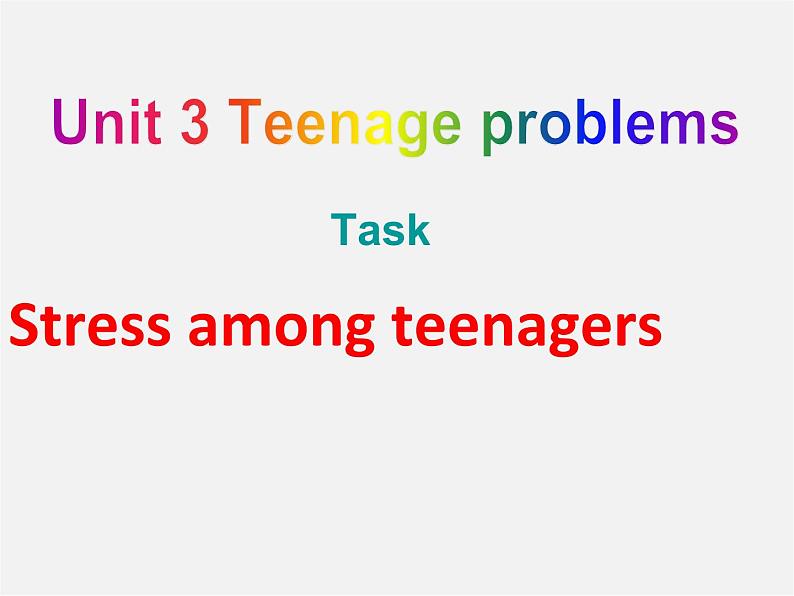 Unit 3 Teenage problems

Task

Stress among teenagers